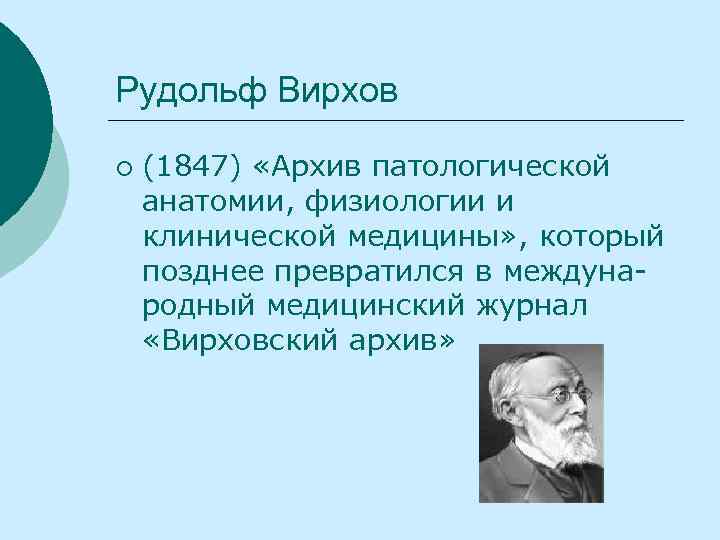 Рудольф Вирхов

(1847) «Архив патологической анатомии, физиологии и клинической медицины», который позднее превратился в международный медицинский журнал «Вирховский архив»